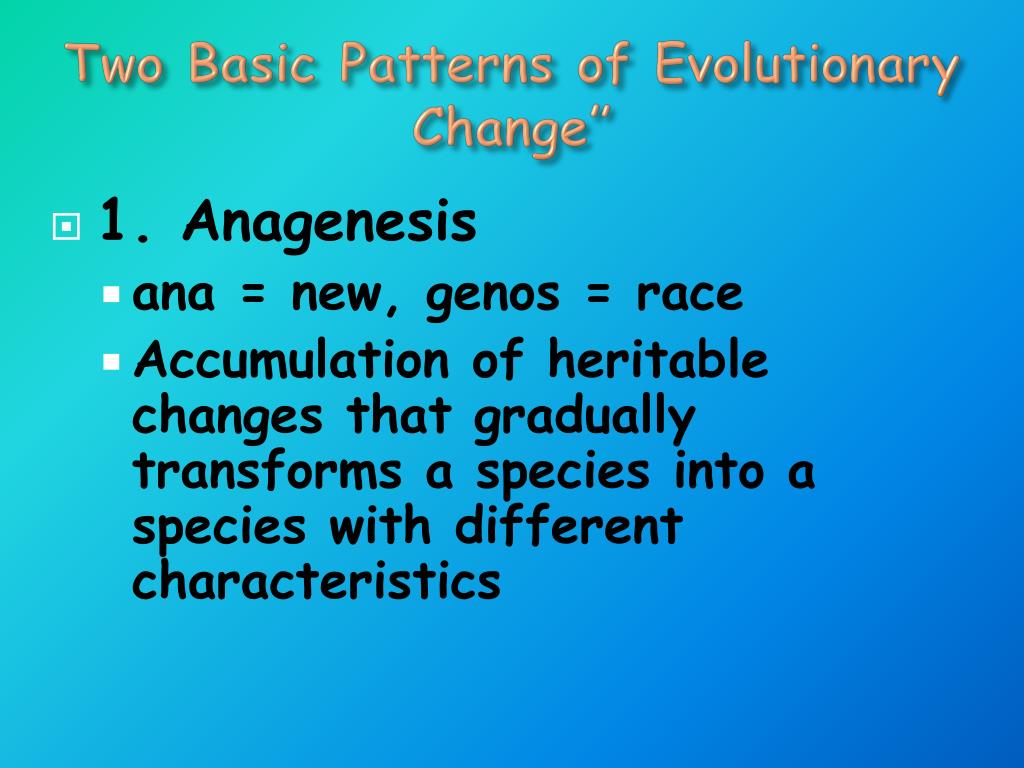 Two Basic Patterns of Evolutionary Change”

1. Anagenesis

ana = new, genos = race

Accumulation of heritable changes that gradually transforms a species into a species with different characteristics